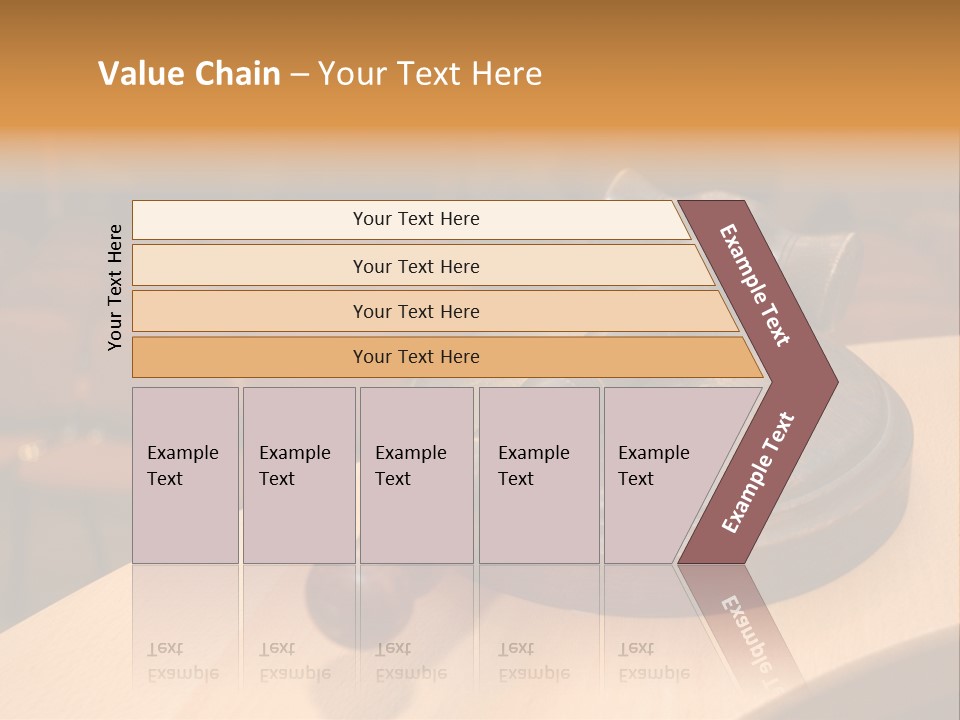 Value Chain – Your Text Here

Your Text Here

Your Text Here

Your Text Here

Your Text Here

Your Text Here

Example Text

Example Text

Example Text

Example Text

Example Text

Example Text

Example Text